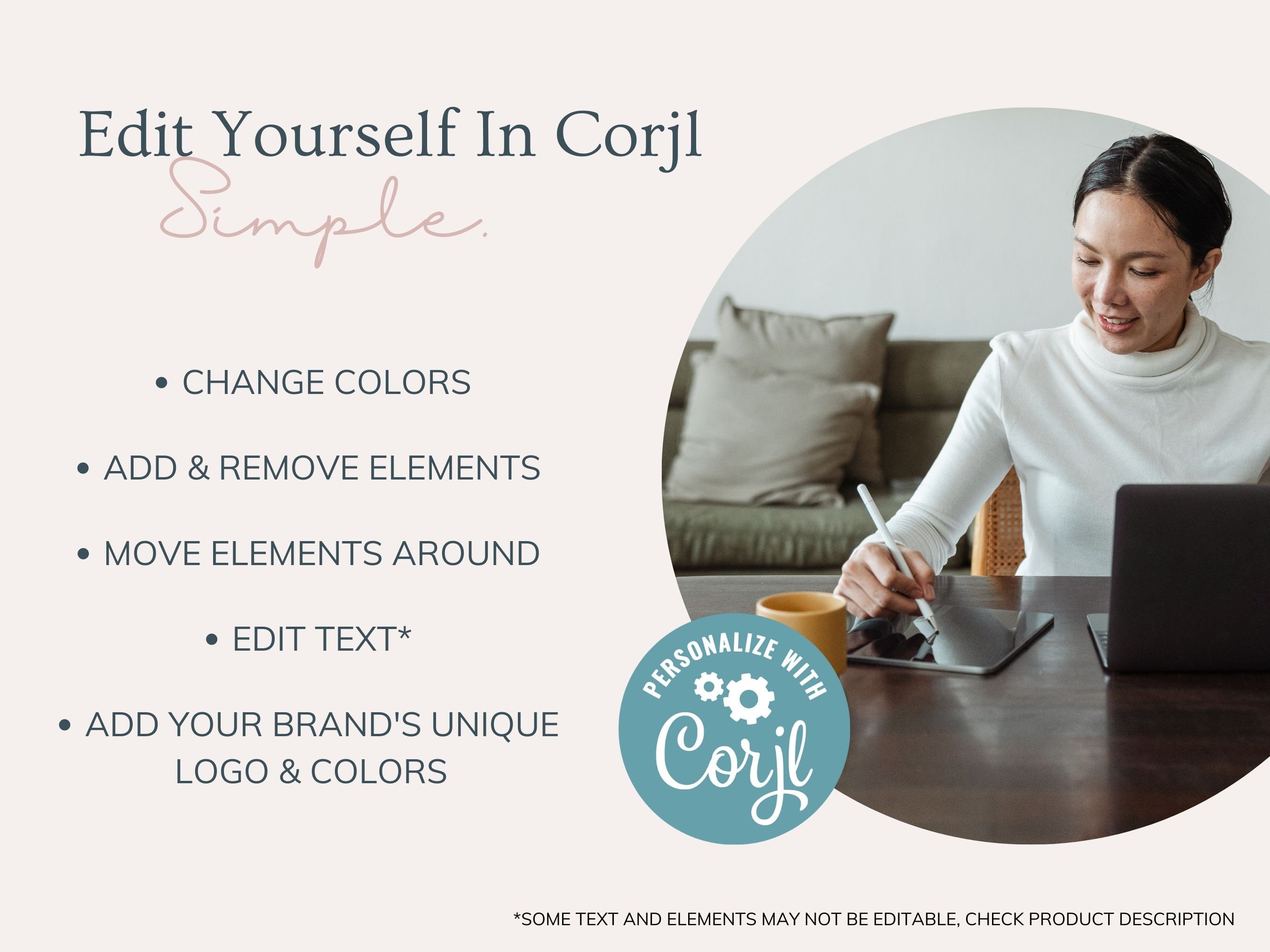 Edit Yourself In Corjl
Simple.

• CHANGE COLORS

• ADD & REMOVE ELEMENTS

• MOVE ELEMENTS AROUND

• EDIT TEXT*

• ADD YOUR BRAND'S UNIQUE LOGO & COLORS

PERSONALIZE WITH
Corjl

*SOME TEXT AND ELEMENTS MAY NOT BE EDITABLE, CHECK PRODUCT DESCRIPTION